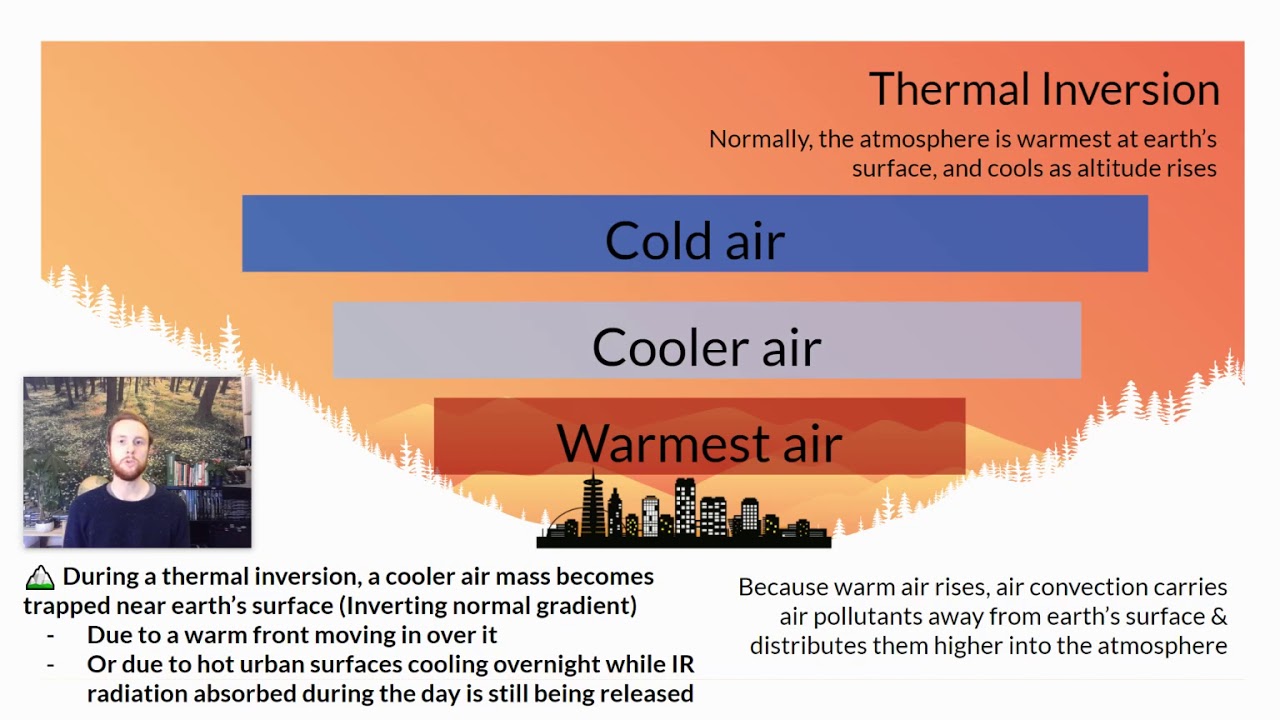 Thermal Inversion

Normally, the atmosphere is warmest at earth's surface, and cools as altitude rises

Cold air

Cooler air

Warmest air

During a thermal inversion, a cooler air mass becomes trapped near earth's surface (Inverting normal gradient)
- Due to a warm front moving in over it
- Or due to hot urban surfaces cooling overnight while IR radiation absorbed during the day is still being released

Because warm air rises, air convection carries air pollutants away from earth's surface & distributes them higher into the atmosphere